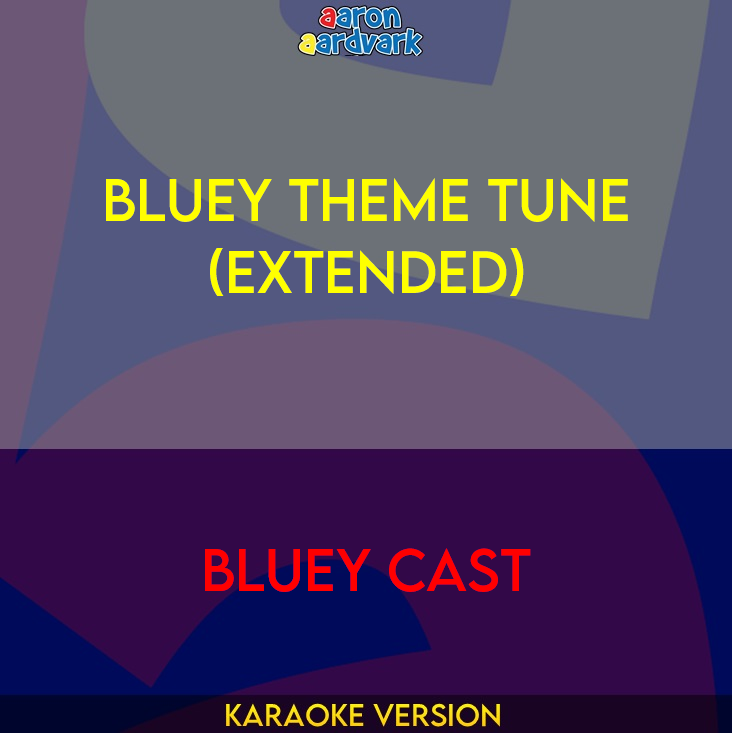 aaron aardvark

BLUEY THEME TUNE (EXTENDED)

BLUEY CAST

KARAOKE VERSION